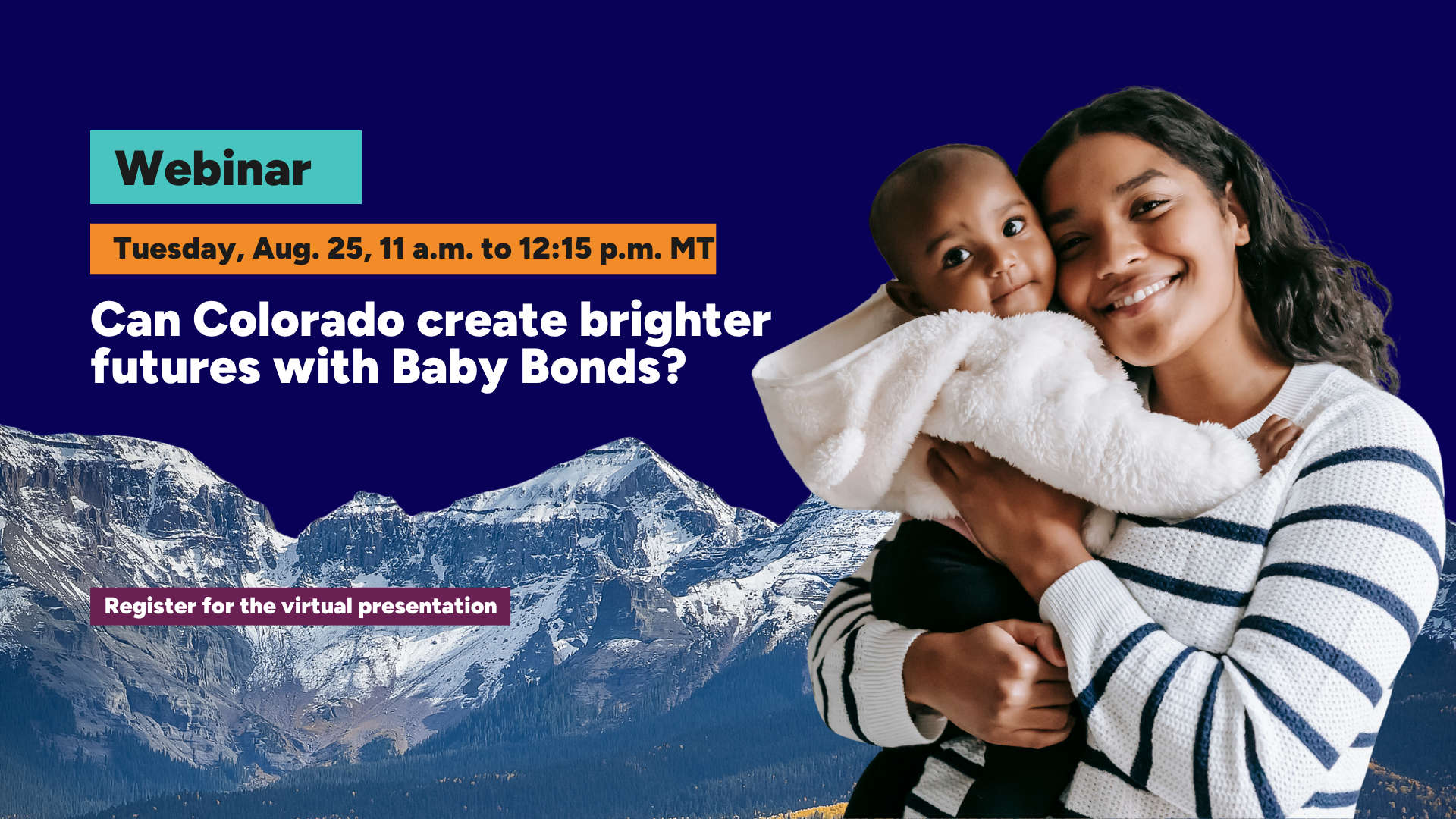 Webinar

Tuesday, Aug. 25, 11 a.m. to 12:15 p.m. MT

Can Colorado create brighter futures with Baby Bonds?

Register for the virtual presentation